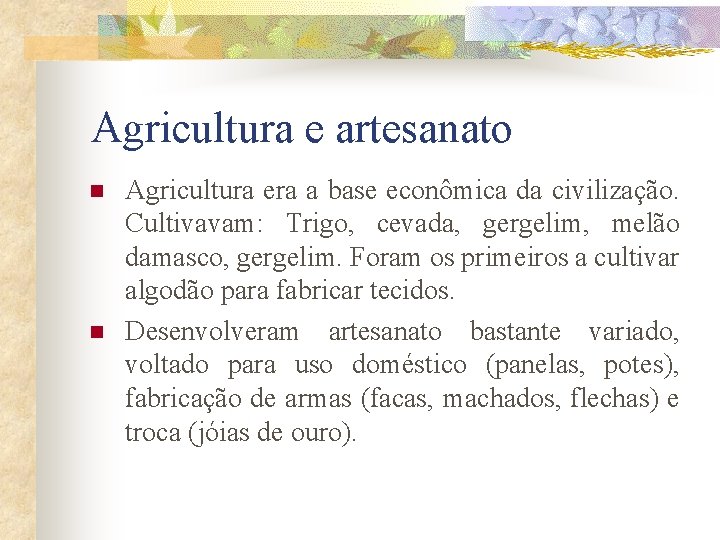 Agricultura e artesanato

Agricultura era a base econômica da civilização. Cultivavam: Trigo, cevada, gergelim, melão damasco, gergelim. Foram os primeiros a cultivar algodão para fabricar tecidos.

Desenvolveram artesanato bastante variado, voltado para uso doméstico (panelas, potes), fabricação de armas (facas, machados, flechas) e troca (jóias de ouro).